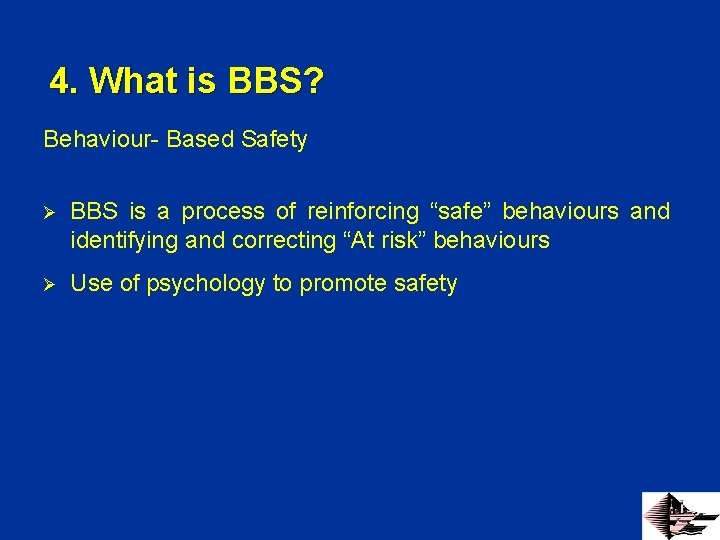 4. What is BBS?

Behaviour- Based Safety

➢ BBS is a process of reinforcing “safe” behaviours and identifying and correcting “At risk” behaviours

➢ Use of psychology to promote safety